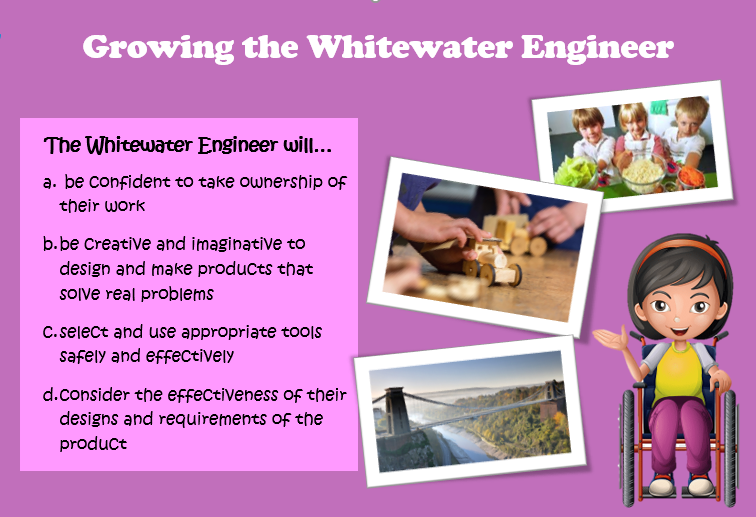 Growing the Whitewater Engineer

The Whitewater Engineer will...

a. be confident to take ownership of their work

b. be creative and imaginative to design and make products that solve real problems

c. select and use appropriate tools safely and effectively

d. consider the effectiveness of their designs and requirements of the product